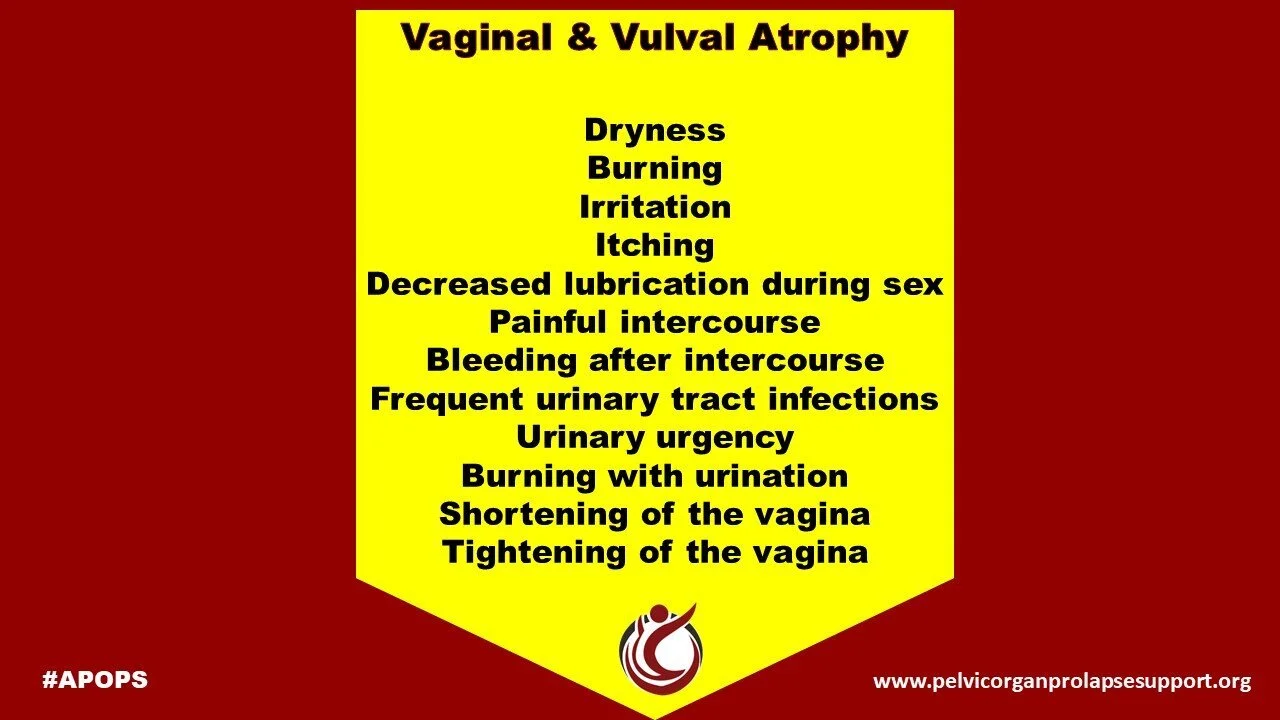 Vaginal & Vulval Atrophy

Dryness
Burning
Irritation
Itching
Decreased lubrication during sex
Painful intercourse
Bleeding after intercourse
Frequent urinary tract infections
Urinary urgency
Burning with urination
Shortening of the vagina
Tightening of the vagina

#APOPS

www.pelvicorganprolapsesupport.org